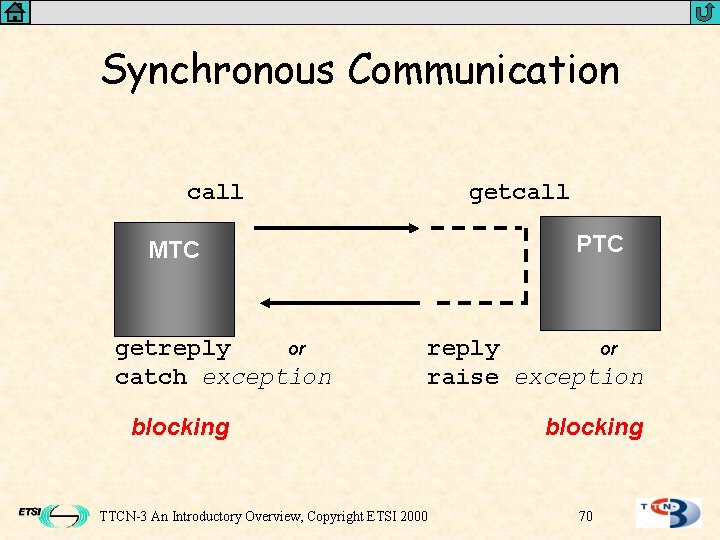 Synchronous Communication

call

getcall

MTC

PTC

getreply or
catch exception

reply or
raise exception

blocking

blocking

ETSI

TTCN-3 An Introductory Overview, Copyright ETSI 2000

70

TTCN-3